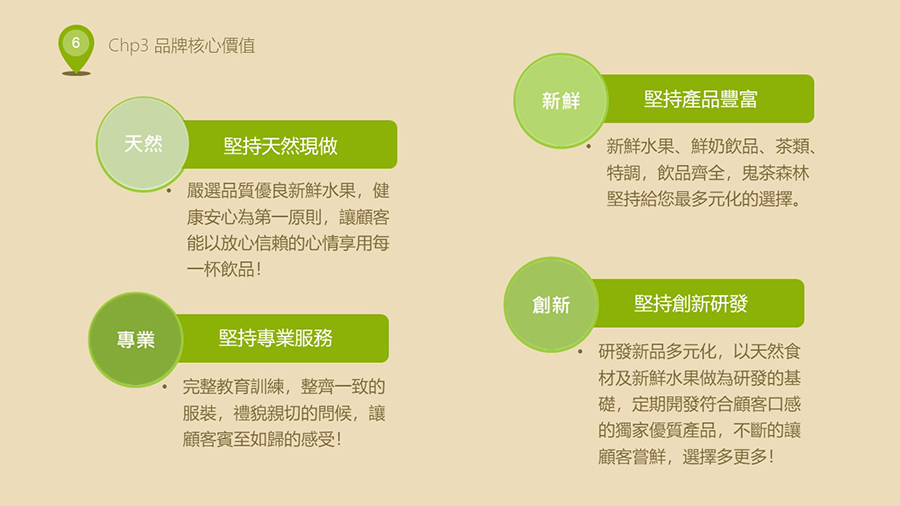 6

Chp3 品牌核心價值

天然

堅持天然現做

• 嚴選品質優良新鮮水果，健康安心為第一原則，讓顧客能以放心信賴的心情享用每一杯飲品！

專業

堅持專業服務

• 完整教育訓練，整齊一致的服裝，禮貌親切的問候，讓顧客賓至如歸的感受！

新鮮

堅持產品豐富

• 新鮮水果、鮮奶飲品、茶類、特調，飲品齊全，鬼茶森林堅持給您最多元化的選擇。

創新

堅持創新研發

• 研發新品多元化，以天然食材及新鮮水果做為研發的基礎，定期開發符合顧客口感的獨家優質產品，不斷的讓顧客嘗鮮，選擇多更多！